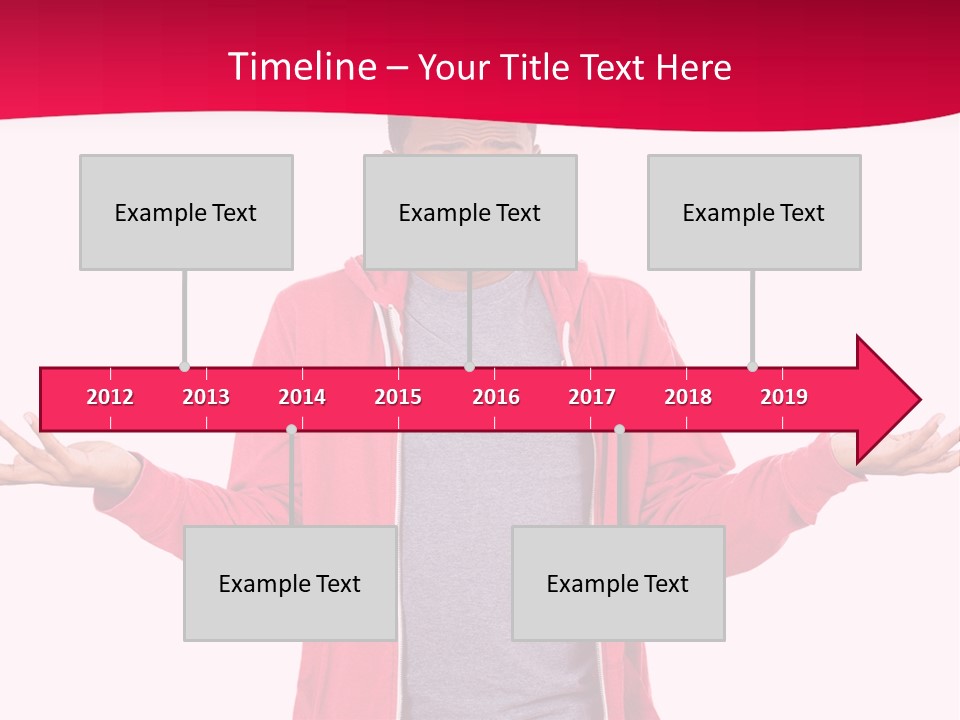 Timeline – Your Title Text Here

Example Text

Example Text

Example Text

2012 2013 2014 2015 2016 2017 2018 2019

Example Text

Example Text